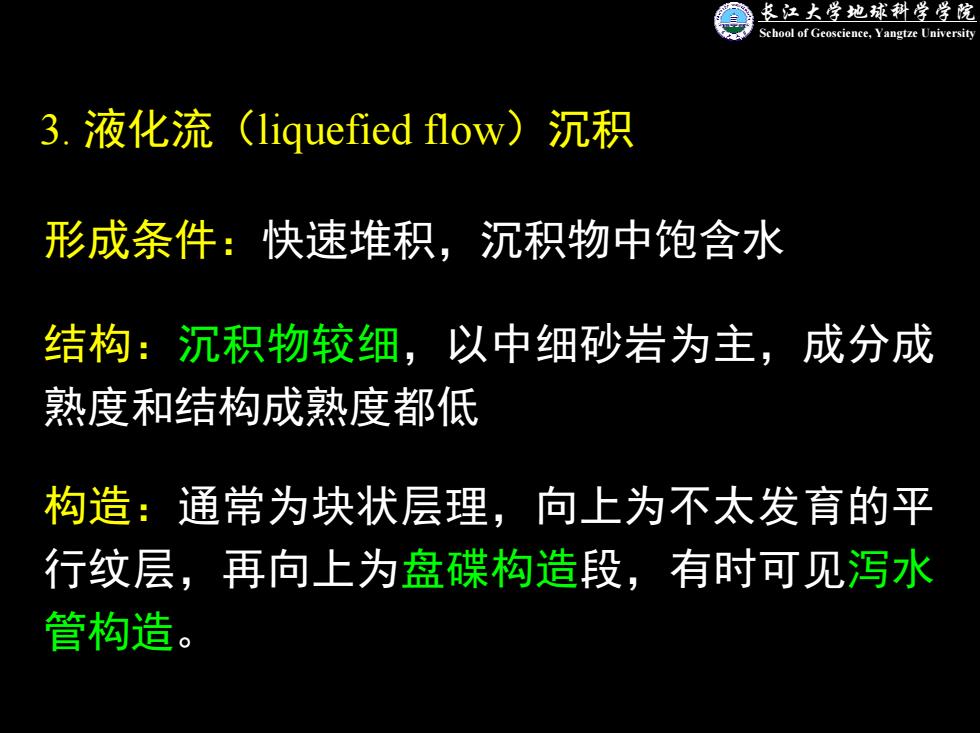 长江大学地球科学学院
School of Geoscience, Yangtze University

3. 液化流（liquefied flow）沉积

形成条件：快速堆积，沉积物中饱含水

结构：沉积物较细，以中细砂岩为主，成分成熟度和结构成熟度都低

构造：通常为块状层理，向上为不太发育的平行纹层，再向上为盘碟构造段，有时可见泻水管构造。